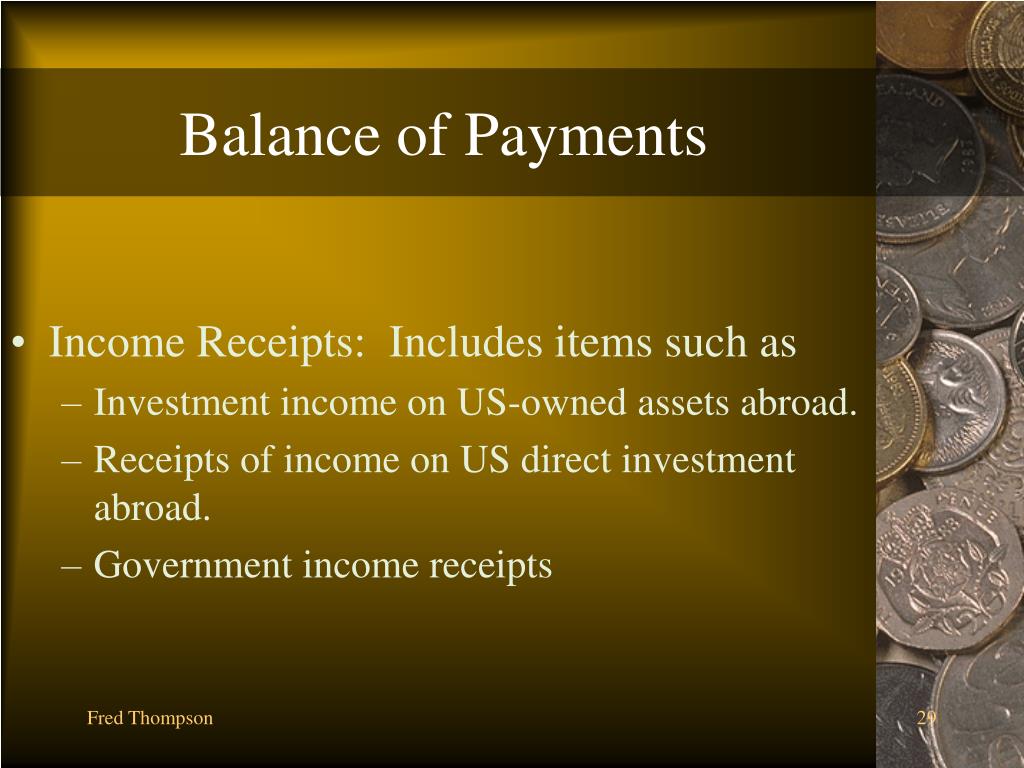 Balance of Payments

• Income Receipts: Includes items such as
– Investment income on US-owned assets abroad.
– Receipts of income on US direct investment abroad.
– Government income receipts

Fred Thompson

29